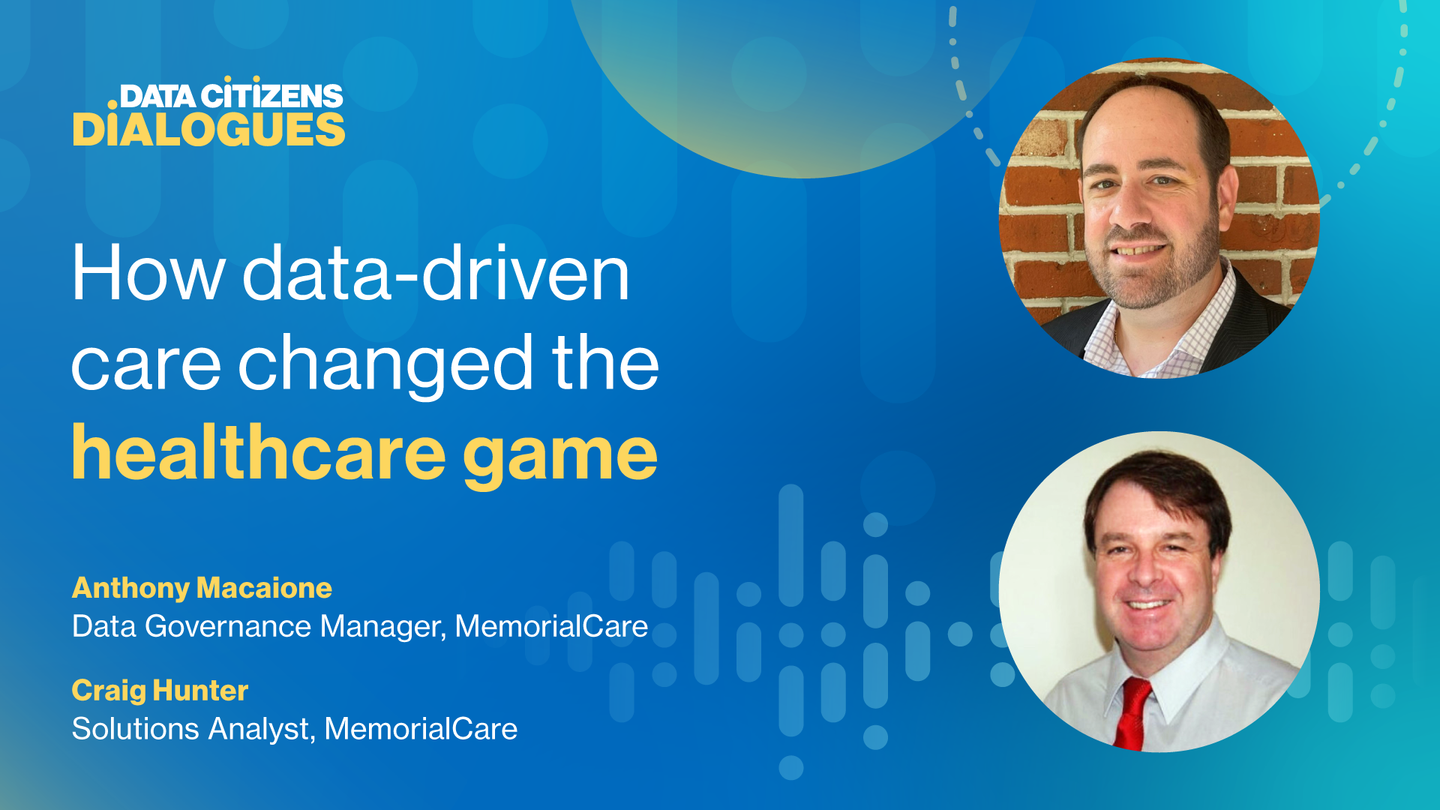 DATA CITIZENS DIALOGUES

How data-driven care changed the healthcare game

Anthony Macaione
Data Governance Manager, MemorialCare

Craig Hunter
Solutions Analyst, MemorialCare